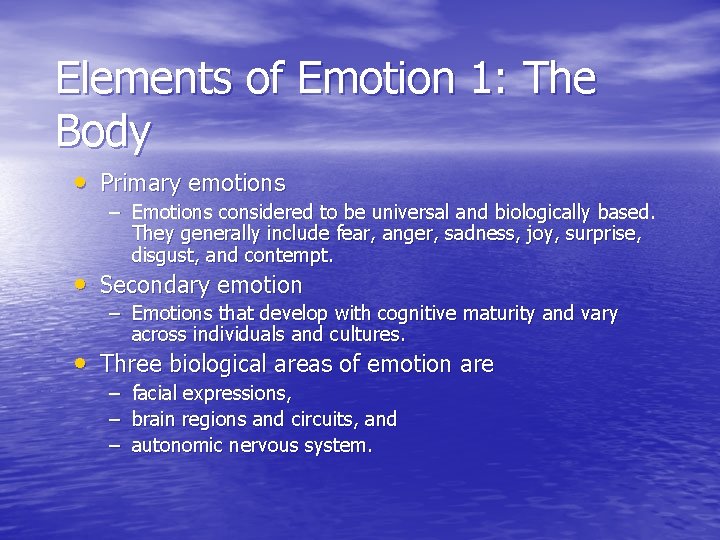 Elements of Emotion 1: The Body

• Primary emotions
– Emotions considered to be universal and biologically based. They generally include fear, anger, sadness, joy, surprise, disgust, and contempt.

• Secondary emotion
– Emotions that develop with cognitive maturity and vary across individuals and cultures.

• Three biological areas of emotion are
– facial expressions,
– brain regions and circuits, and
– autonomic nervous system.